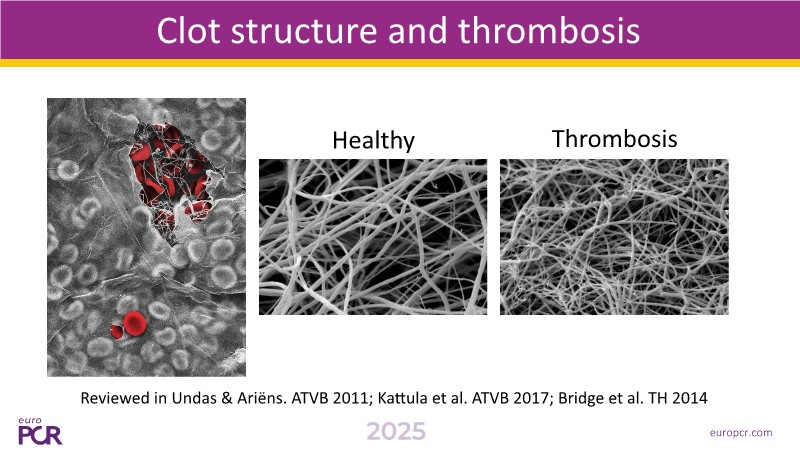 Clot structure and thrombosis

Healthy

Thrombosis

Reviewed in Undas & Ariëns. ATVB 2011; Kattula et al. ATVB 2017; Bridge et al. TH 2014

euro PCR

2025

europcr.com